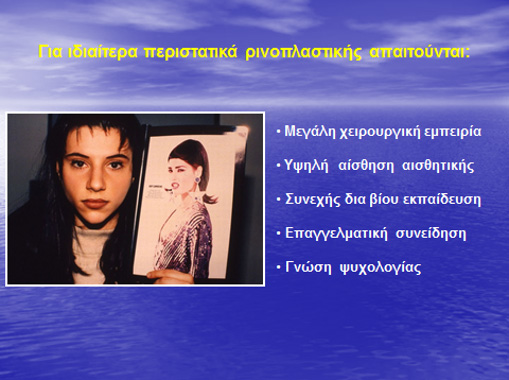 Για ιδιαίτερα περιστατικά ρινοπλαστικής απαιτούνται:

• Μεγάλη χειρουργική εμπειρία

• Υψηλή αίσθηση αισθητικής

• Συνεχής δια βίου εκπαίδευση

• Επαγγελματική συνείδηση

• Γνώση ψυχολογίας